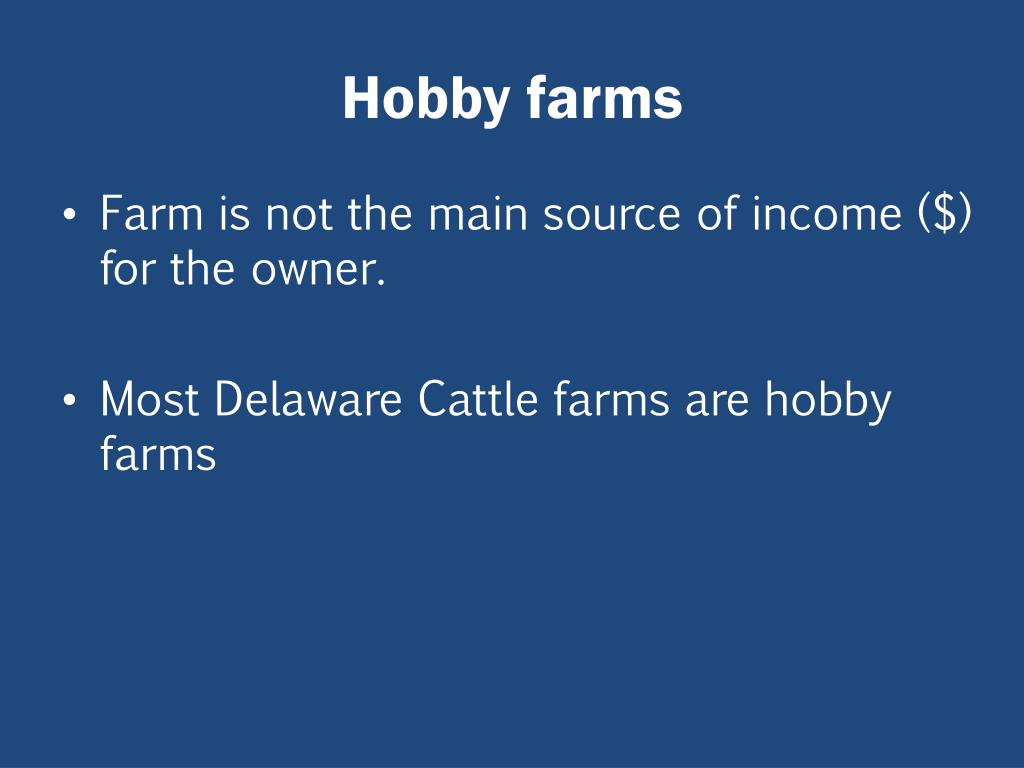 Hobby farms

• Farm is not the main source of income (\$) for the owner.

• Most Delaware Cattle farms are hobby farms